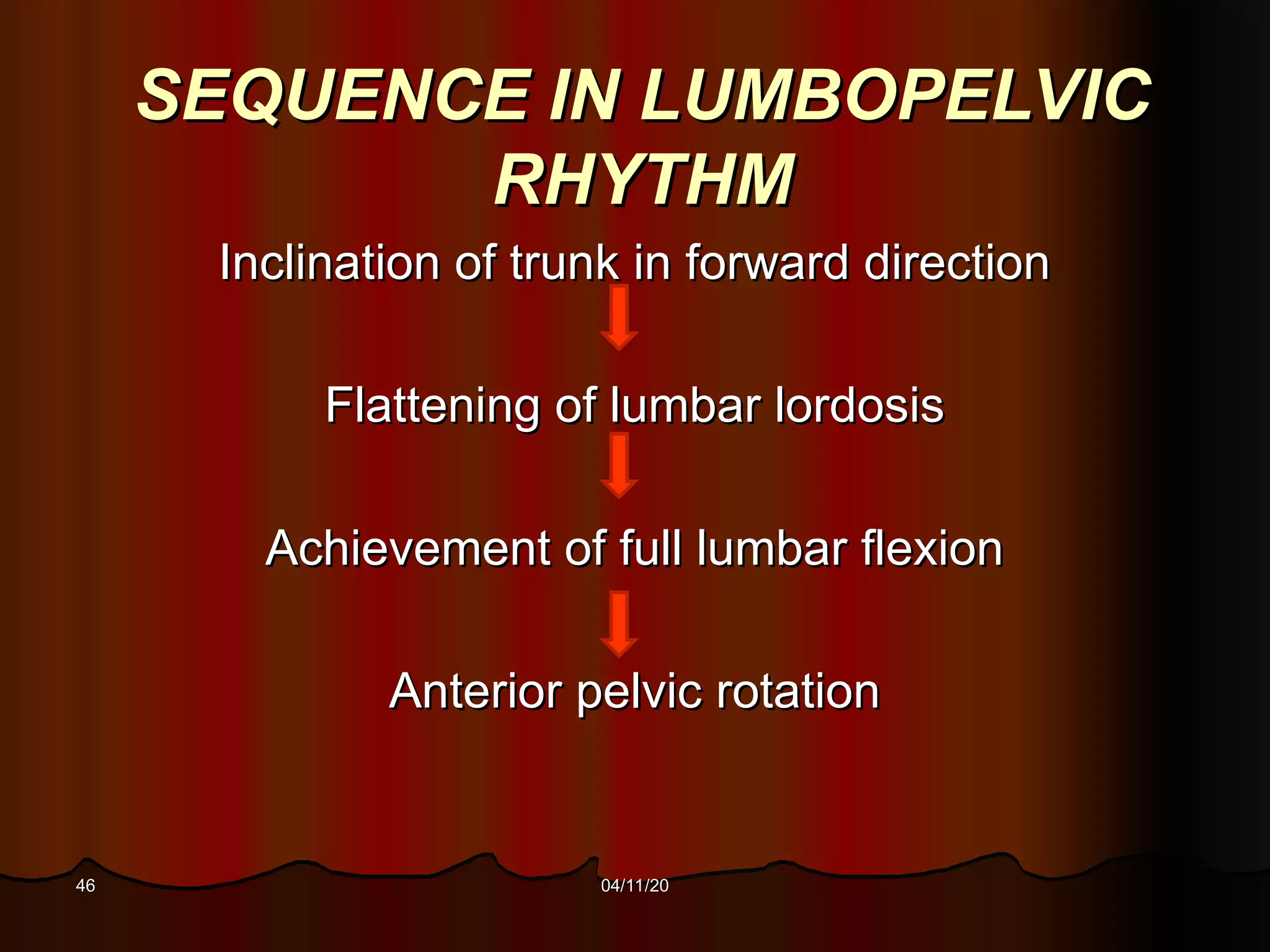 SEQUENCE IN LUMBOPELVIC RHYTHM

Inclination of trunk in forward direction

Flattening of lumbar lordosis

Achievement of full lumbar flexion

Anterior pelvic rotation

46

04/11/20